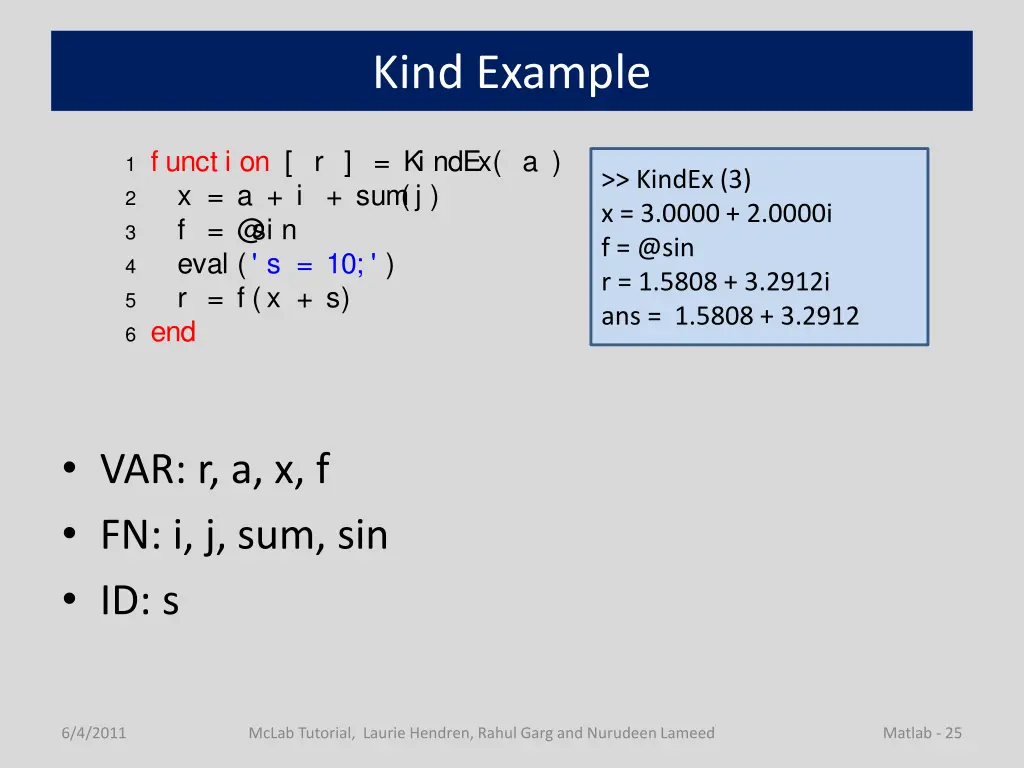 Kind Example

1 function [ r ] = KindEx( a )
2 x = a + i + sum(j)
3 f = @sin
4 eval('s = 10;')
5 r = f(x + s)
6 end

>> KindEx (3)
x = 3.0000 + 2.0000i
f = @sin
r = 1.5808 + 3.2912i
ans = 1.5808 + 3.2912

• VAR: r, a, x, f
• FN: i, j, sum, sin
• ID: s

6/4/2011 McLab Tutorial, Laurie Hendren, Rahul Garg and Nurudeen Lameed Matlab - 25